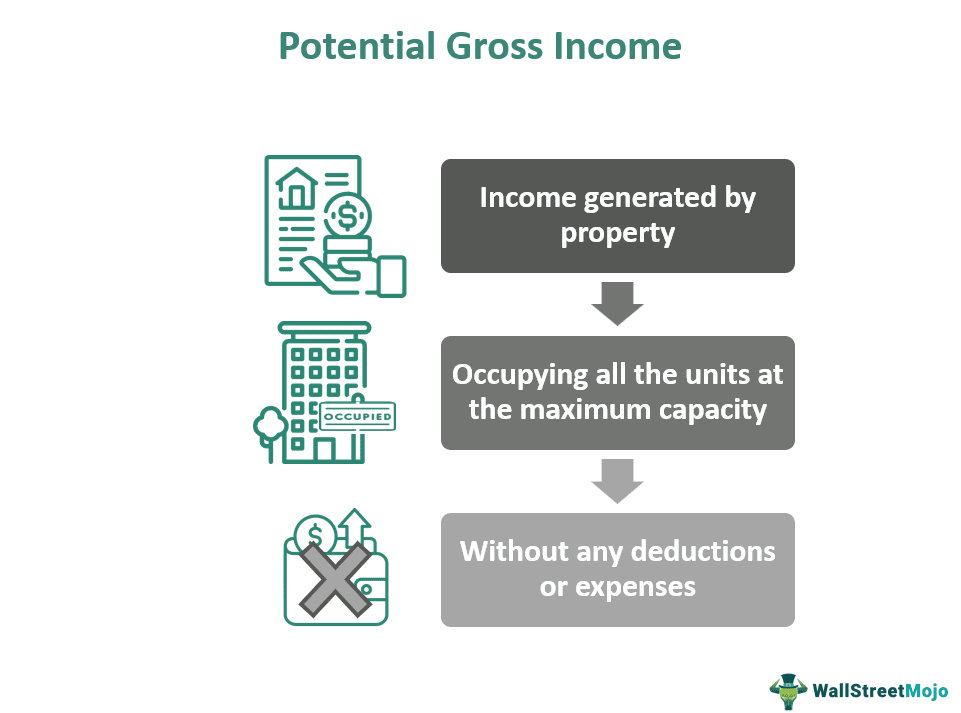 Potential Gross Income

Income generated by property

OCCUPIED

Occupying all the units at the maximum capacity

Without any deductions or expenses

WallStreetMojo